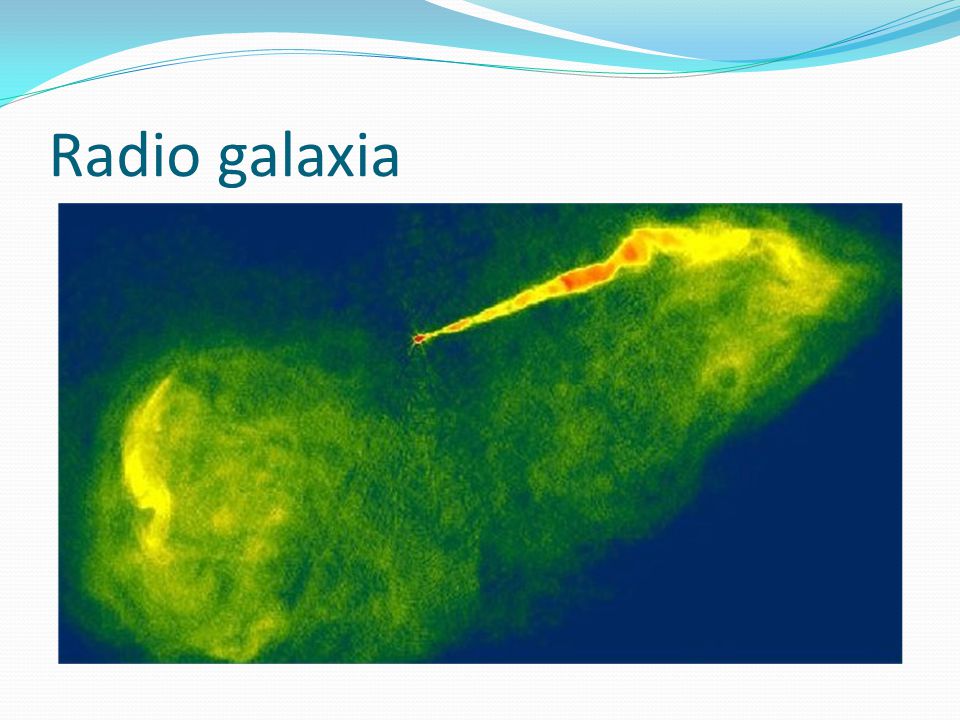 Radio galaxia